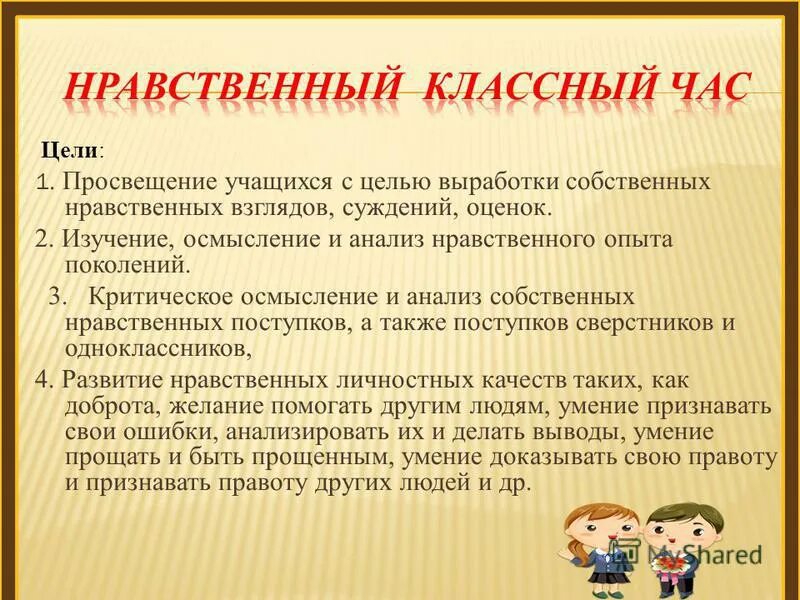 НРАВСТВЕННЫЙ КЛАССНЫЙ ЧАС

Цели:

1. Просвещение учащихся с целью выработки собственных нравственных взглядов, суждений, оценок.

2. Изучение, осмысление и анализ нравственного опыта поколений.

3. Критическое осмысление и анализ собственных нравственных поступков, а также поступков сверстников и одноклассников,

4. Развитие нравственных личностных качеств таких, как доброта, желание помогать другим людям, умение признавать свои ошибки, анализировать их и делать выводы, умение прощать и быть прощенным, умение доказывать свою правоту и признавать правоту других людей и др.

MyShared